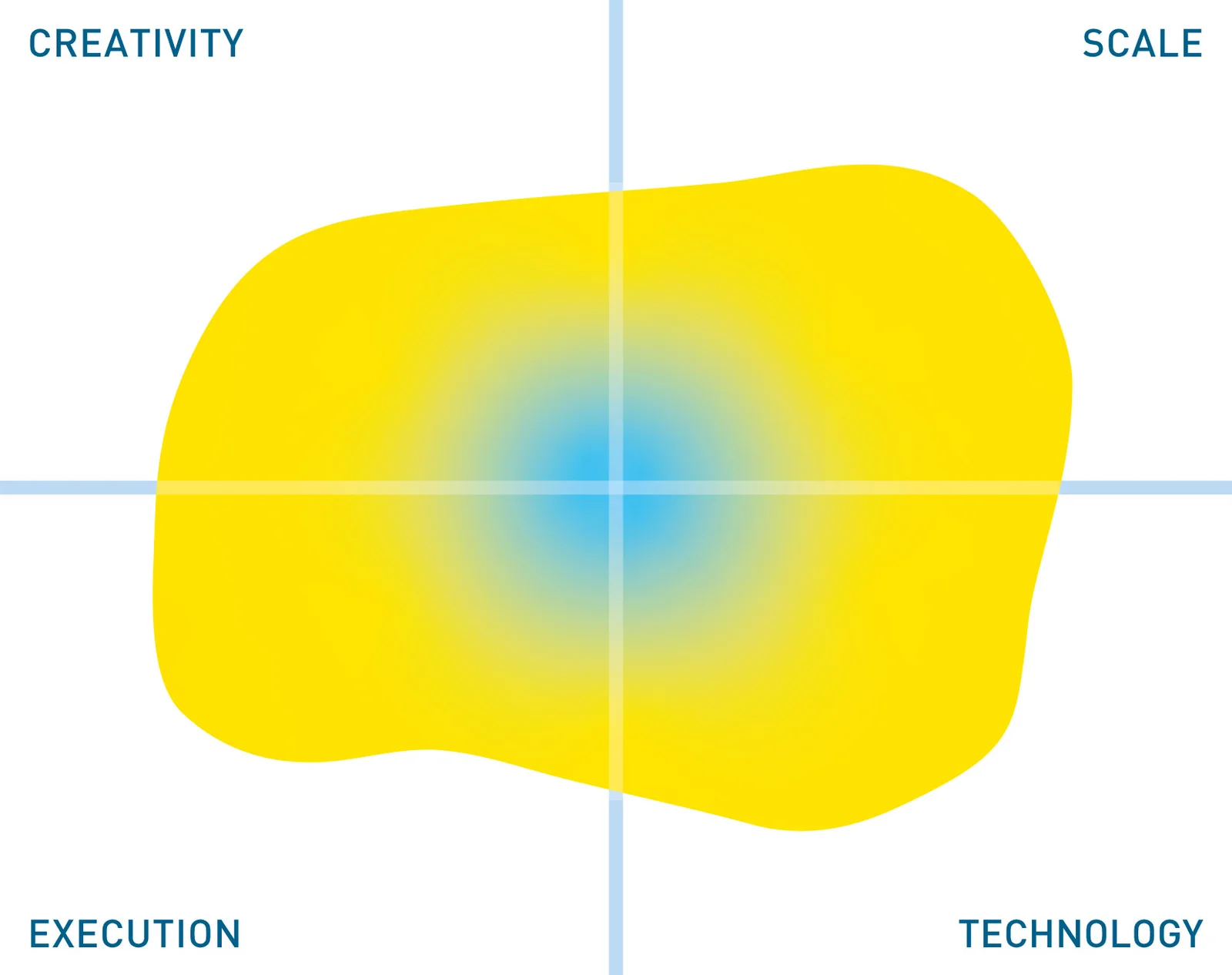 CREATIVITY

SCALE

EXECUTION

TECHNOLOGY